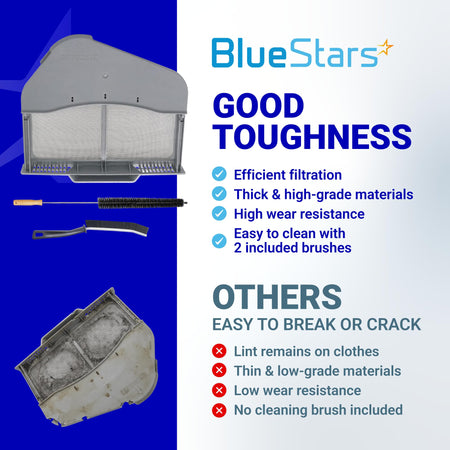 BlueStars

GOOD TOUGHNESS

Efficient filtration
Thick & high-grade materials
High wear resistance
Easy to clean with 2 included brushes

OTHERS
EASY TO BREAK OR CRACK

Lint remains on clothes
Thin & low-grade materials
Low wear resistance
No cleaning brush included